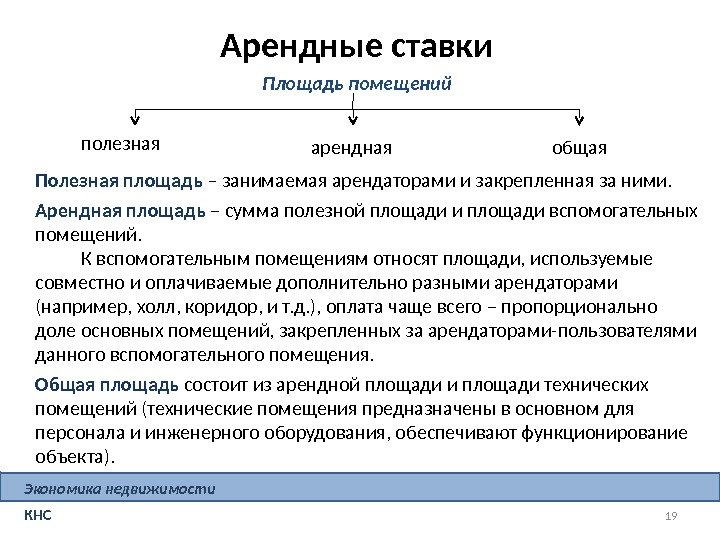 Арендные ставки

Площадь помещений

полезная

арендная

общая

Полезная площадь – занимаемая арендаторами и закрепленная за ними.

Арендная площадь – сумма полезной площади и площади вспомогательных помещений.

К вспомогательным помещениям относят площади, используемые совместно и оплачиваемые дополнительно разными арендаторами (например, холл, коридор, и т.д.), оплата чаще всего – пропорционально доле основных помещений, закрепленных за арендаторами-пользователями данного вспомогательного помещения.

Общая площадь состоит из арендной площади и площади технических помещений (технические помещения предназначены в основном для персонала и инженерного оборудования, обеспечивают функционирование объекта).

Экономика недвижимости

КНС

19